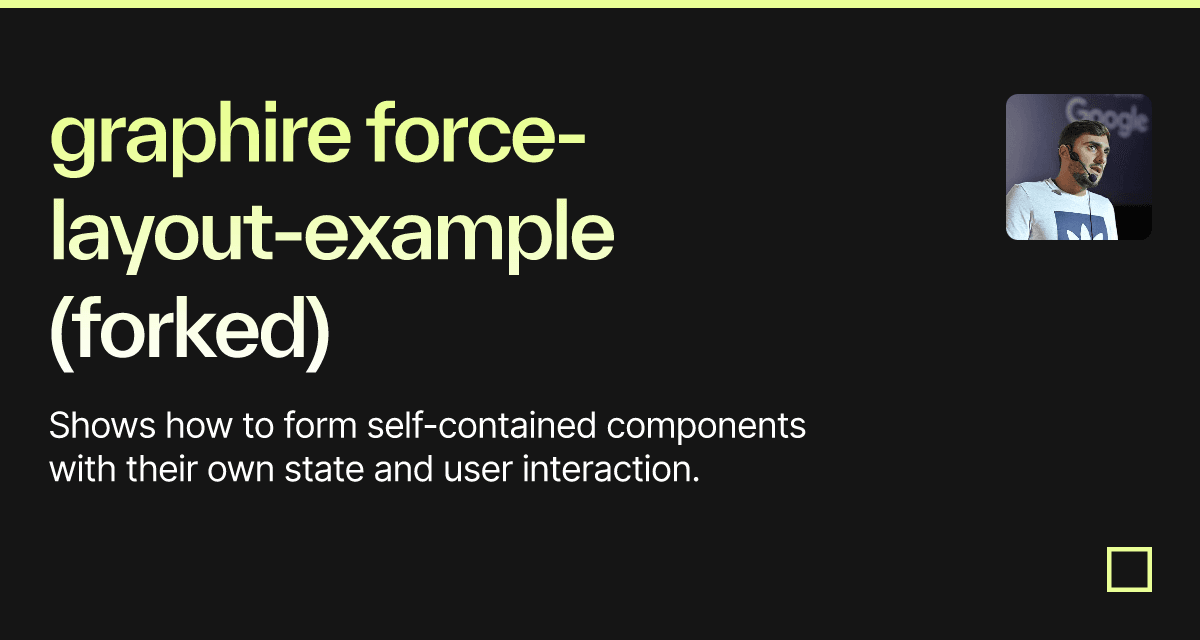 graphire force-layout-example (forked)

Shows how to form self-contained components with their own state and user interaction.

Google